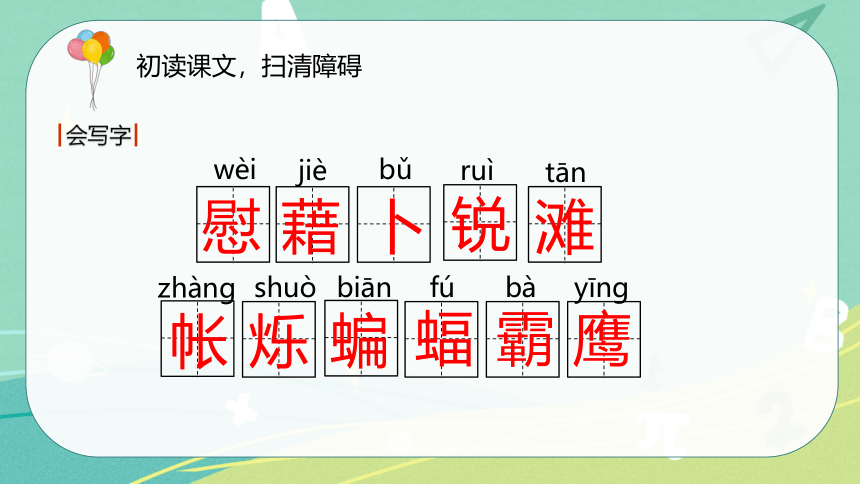 初读课文，扫清障碍

会写字

wèi jiè bǔ ruì tān
慰 藉 卜 锐 滩

zhàng shuò biān fú bà yīng
帐 烁 蝙 蝠 霸 鹰